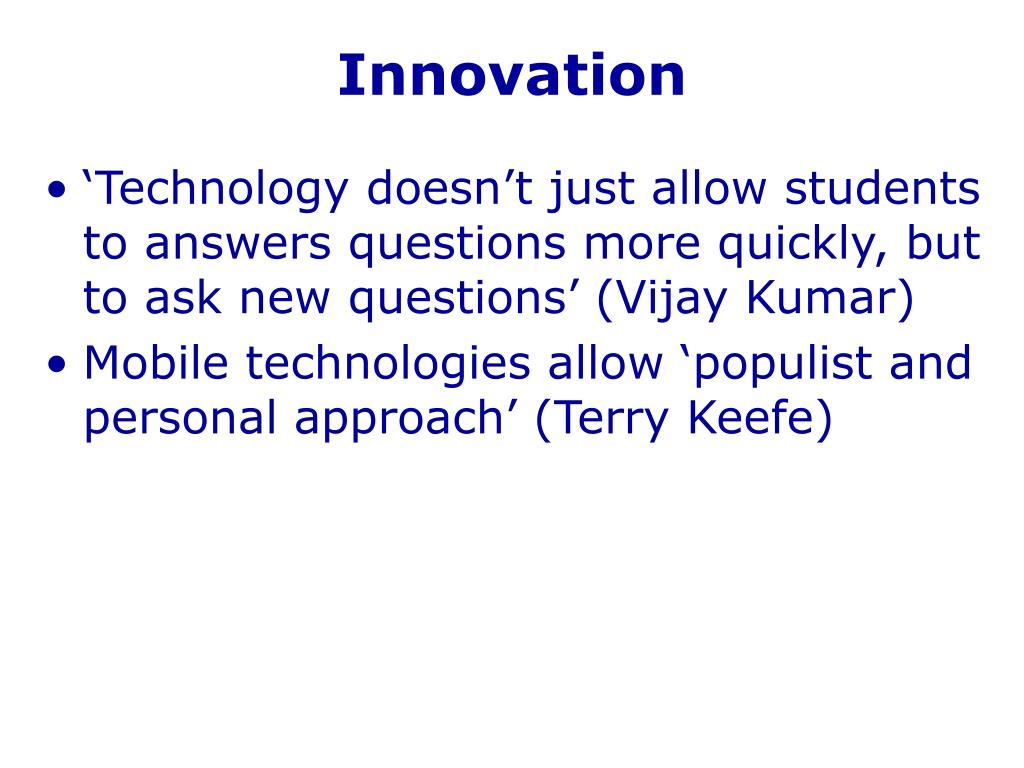 Innovation

• ‘Technology doesn’t just allow students to answers questions more quickly, but to ask new questions’ (Vijay Kumar)
• Mobile technologies allow ‘populist and personal approach’ (Terry Keefe)